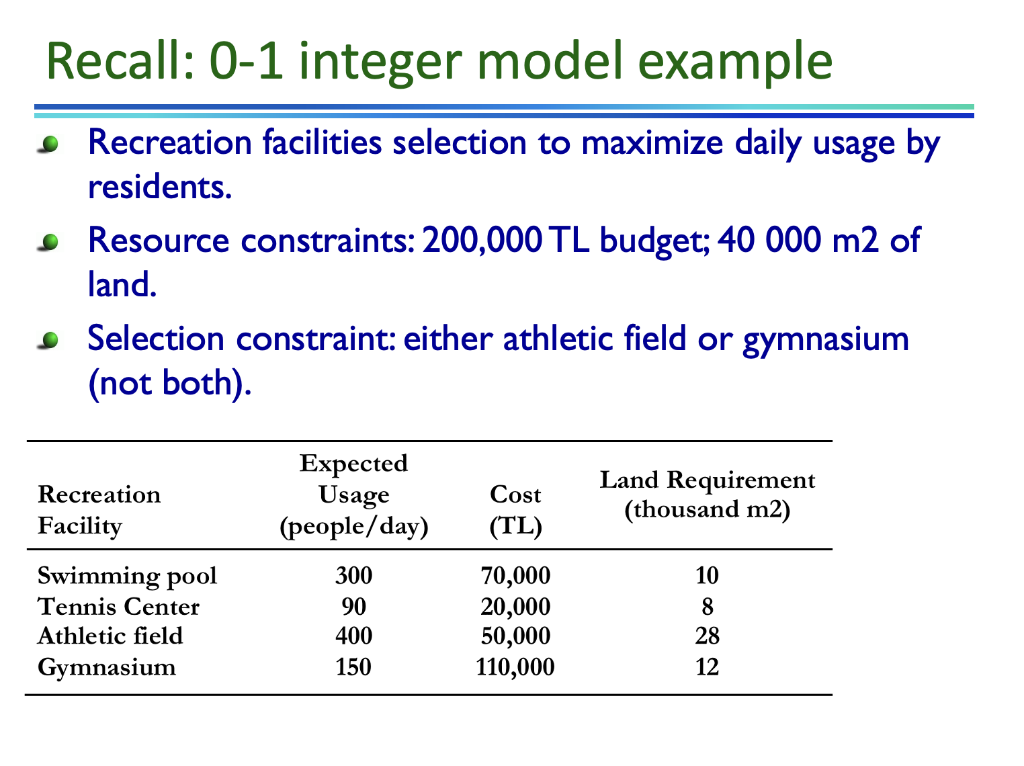 Recall: 0-1 integer model example

Recreation facilities selection to maximize daily usage by residents.

Resource constraints: 200,000 TL budget; 40 000 m2 of land.

Selection constraint: either athletic field or gymnasium (not both).

| Recreation Facility | Expected Usage (people/day) | Cost (TL) | Land Requirement (thousand m2) |
|---|---|---|---|
| Swimming pool | 300 | 70,000 | 10 |
| Tennis Center | 90 | 20,000 | 8 |
| Athletic field | 400 | 50,000 | 28 |
| Gymnasium | 150 | 110,000 | 12 |